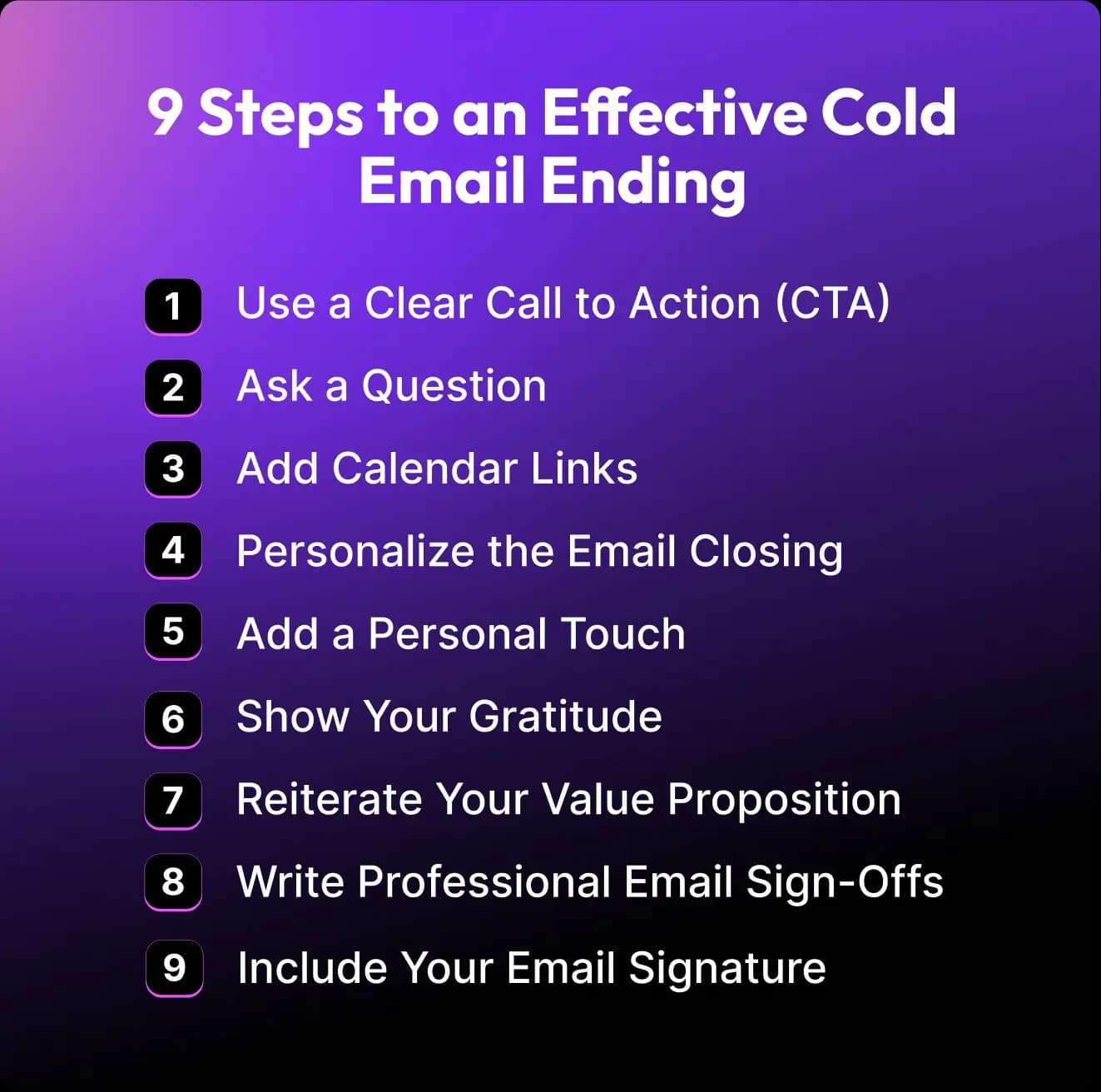 9 Steps to an Effective Cold Email Ending

1 Use a Clear Call to Action (CTA)

2 Ask a Question

3 Add Calendar Links

4 Personalize the Email Closing

5 Add a Personal Touch

6 Show Your Gratitude

7 Reiterate Your Value Proposition

8 Write Professional Email Sign-Offs

9 Include Your Email Signature